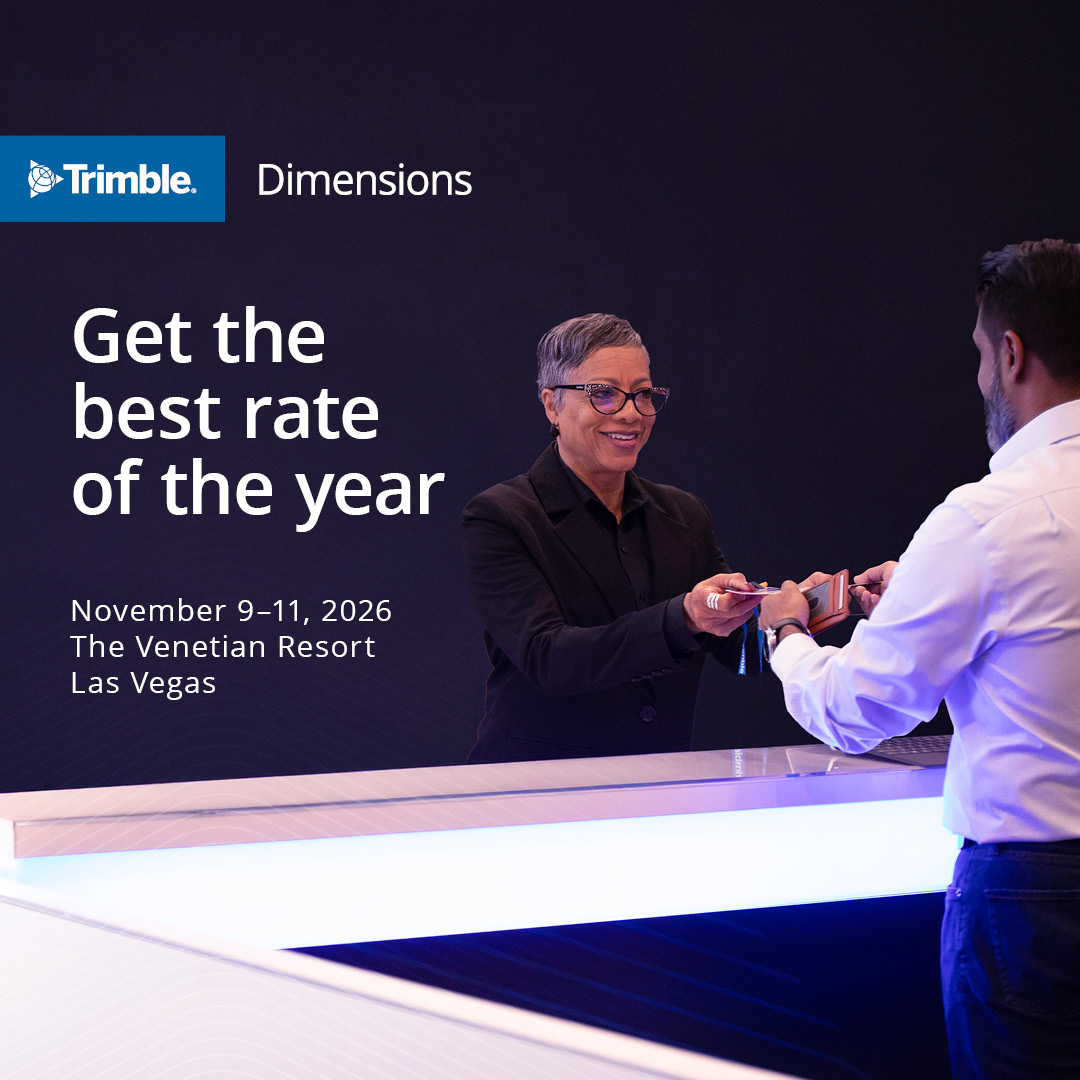 Trimble. Dimensions

Get the best rate of the year

November 9–11, 2026
The Venetian Resort
Las Vegas